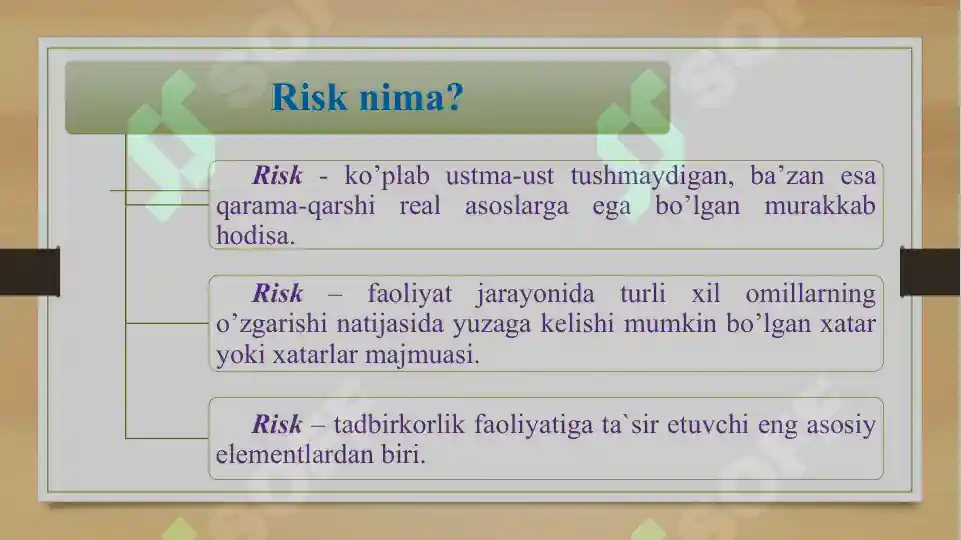 Risk nima?

Risk - ko’plab ustma-ust tushmaydigan, ba’zan esa qarama-qarshi real asoslarga ega bo’lgan murakkab hodisa.

Risk – faoliyat jarayonida turli xil omillarning o’zgarishi natijasida yuzaga kelishi mumkin bo’lgan xatar yoki xatarlar majmuasi.

Risk – tadbirkorlik faoliyatiga ta`sir etuvchi eng asosiy elementlardan biri.